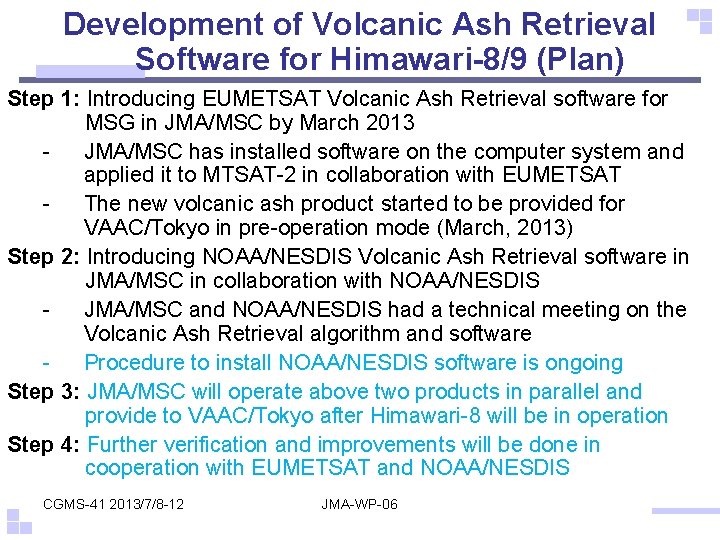 Development of Volcanic Ash Retrieval Software for Himawari-8/9 (Plan)

Step 1: Introducing EUMETSAT Volcanic Ash Retrieval software for MSG in JMA/MSC by March 2013

- JMA/MSC has installed software on the computer system and applied it to MTSAT-2 in collaboration with EUMETSAT

- The new volcanic ash product started to be provided for VAAC/Tokyo in pre-operation mode (March, 2013)

Step 2: Introducing NOAA/NESDIS Volcanic Ash Retrieval software in JMA/MSC in collaboration with NOAA/NESDIS

- JMA/MSC and NOAA/NESDIS had a technical meeting on the Volcanic Ash Retrieval algorithm and software

- Procedure to install NOAA/NESDIS software is ongoing

Step 3: JMA/MSC will operate above two products in parallel and provide to VAAC/Tokyo after Himawari-8 will be in operation

Step 4: Further verification and improvements will be done in cooperation with EUMETSAT and NOAA/NESDIS

CGMS-41 2013/7/8-12

JMA-WP-06